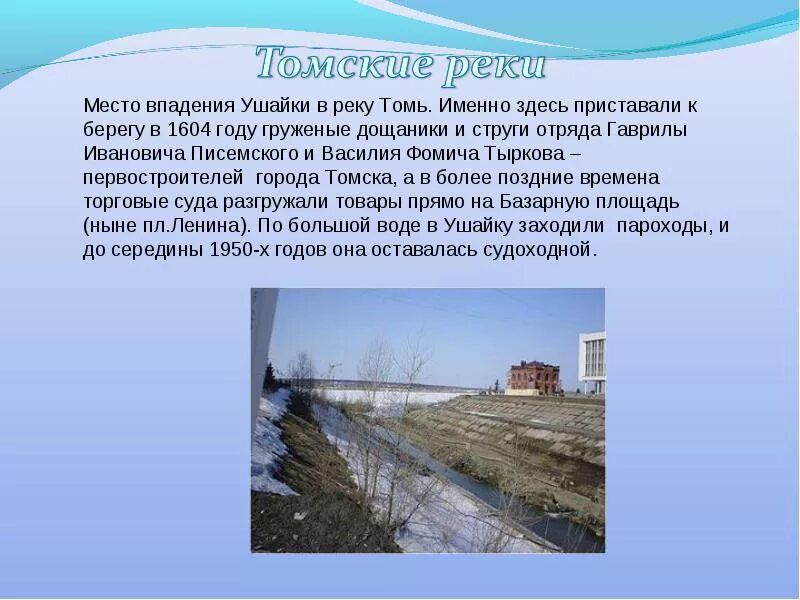 Томские реки

Место впадения Ушайки в реку Томь. Именно здесь приставали к берегу в 1604 году груженые дощаники и струги отряда Гаврилы Ивановича Писемского и Василия Фомича Тыркова – первостроителей города Томска, а в более поздние времена торговые суда разгружали товары прямо на Базарную площадь (ныне пл.Ленина). По большой воде в Ушайку заходили пароходы, и до середины 1950-х годов она оставалась судоходной.